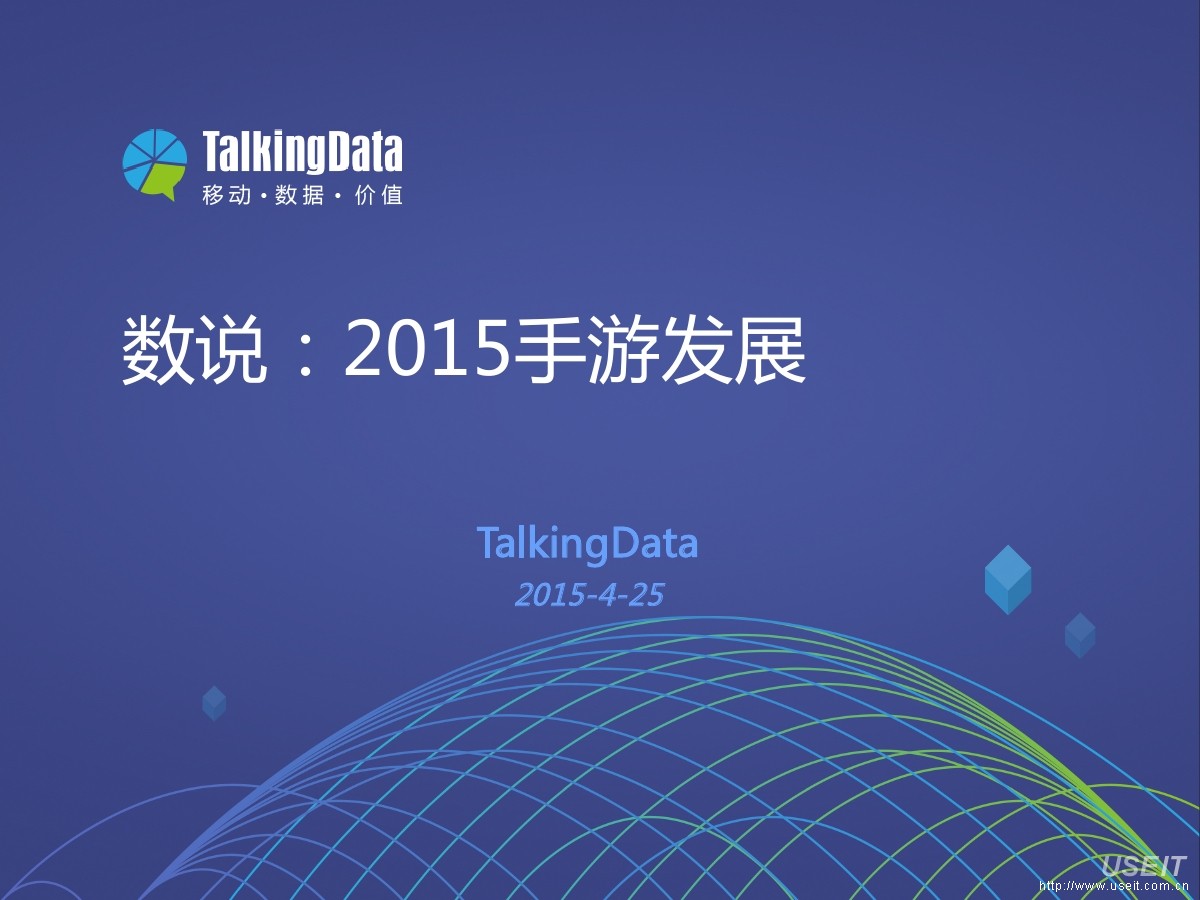 TalkingData
移动·数据·价值

数说：2015手游发展

TalkingData
2015-4-25

USEIT
http://www.useit.com.cn